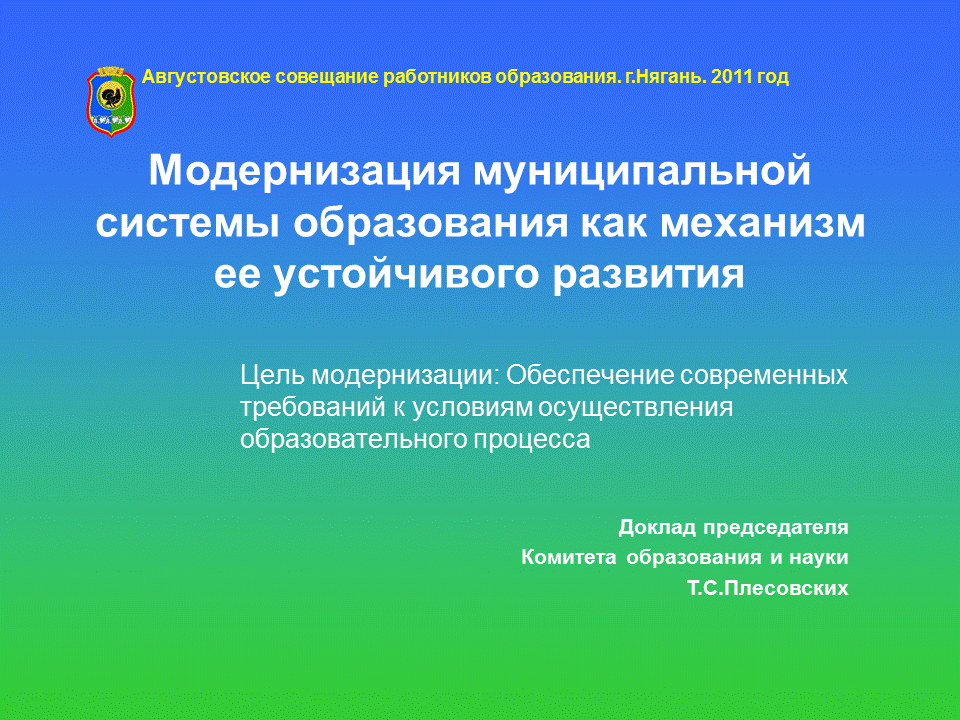 Августовское совещание работников образования. г.Нягань. 2011 год

Модернизация муниципальной системы образования как механизм ее устойчивого развития

Цель модернизации: Обеспечение современных требований к условиям осуществления образовательного процесса

Доклад председателя
Комитета образования и науки
Т.С.Плесовских